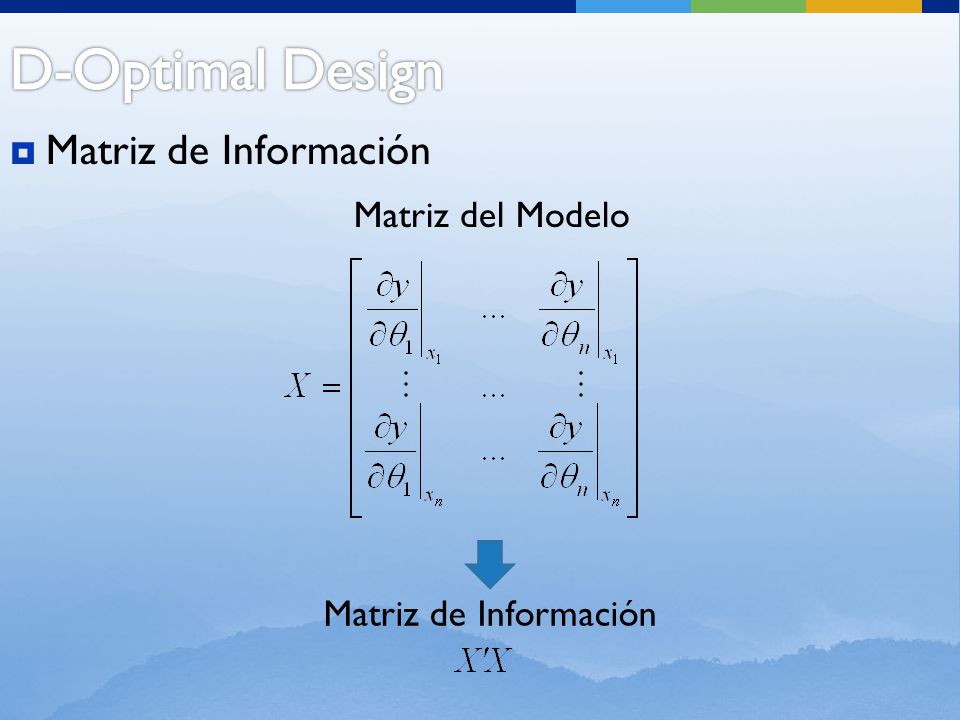 D-Optimal Design

Matriz de Información

Matriz del Modelo

$X = \begin{bmatrix} \left.\frac{\partial y}{\partial \theta_1}\right|_{x_1} & \cdots & \left.\frac{\partial y}{\partial \theta_n}\right|_{x_1} \\ \vdots & \cdots & \vdots \\ \left.\frac{\partial y}{\partial \theta_1}\right|_{x_n} & \cdots & \left.\frac{\partial y}{\partial \theta_n}\right|_{x_n} \end{bmatrix}$

Matriz de Información

$X'X$